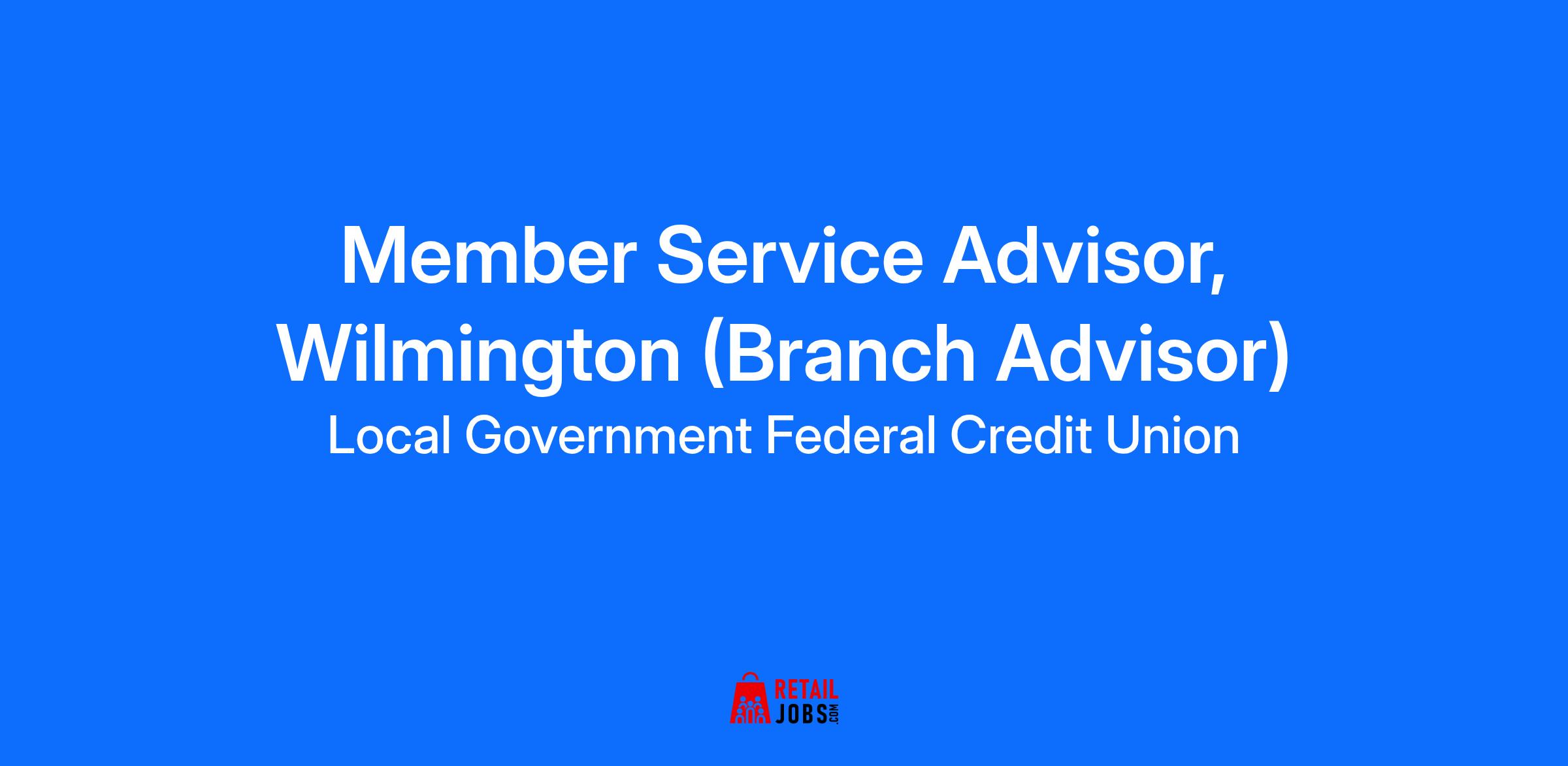 Member Service Advisor, Wilmington (Branch Advisor)

Local Government Federal Credit Union

RETAIL JOBS.COM